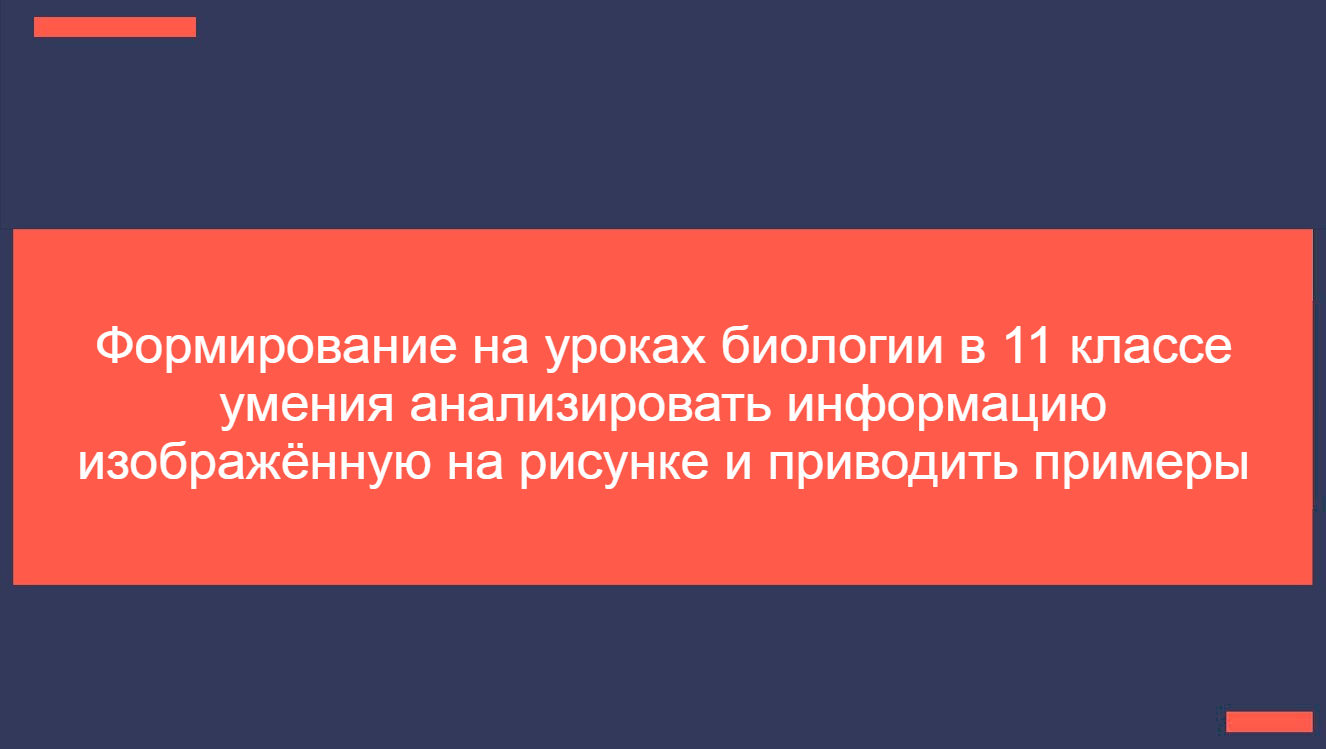 Формирование на уроках биологии в 11 классе умения анализировать информацию изображённую на рисунке и приводить примеры